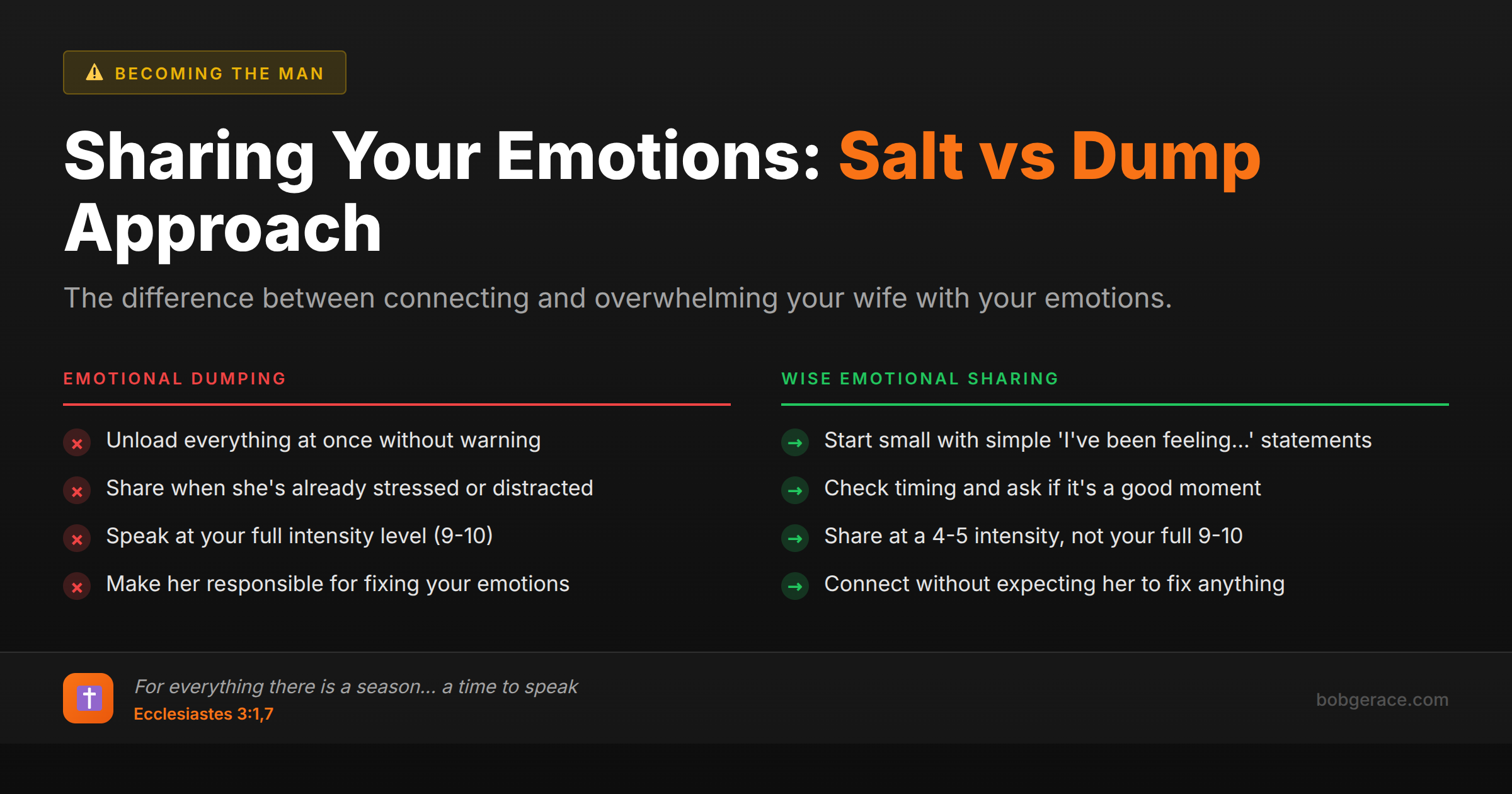 BECOMING THE MAN

Sharing Your Emotions: Salt vs Dump Approach

The difference between connecting and overwhelming your wife with your emotions.

EMOTIONAL DUMPING

Unload everything at once without warning

Share when she's already stressed or distracted

Speak at your full intensity level (9-10)

Make her responsible for fixing your emotions

WISE EMOTIONAL SHARING

Start small with simple 'I've been feeling...' statements

Check timing and ask if it's a good moment

Share at a 4-5 intensity, not your full 9-10

Connect without expecting her to fix anything

For everything there is a season... a time to speak
Ecclesiastes 3:1,7

bobgerace.com